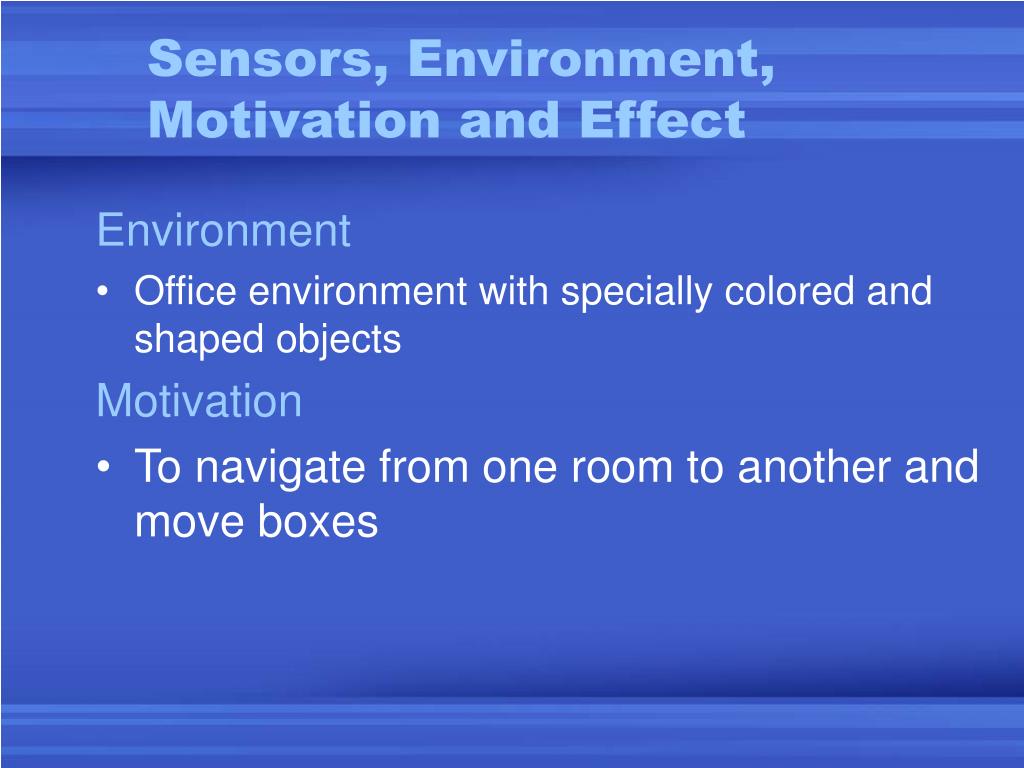 Sensors, Environment, Motivation and Effect

Environment

• Office environment with specially colored and shaped objects

Motivation

• To navigate from one room to another and move boxes